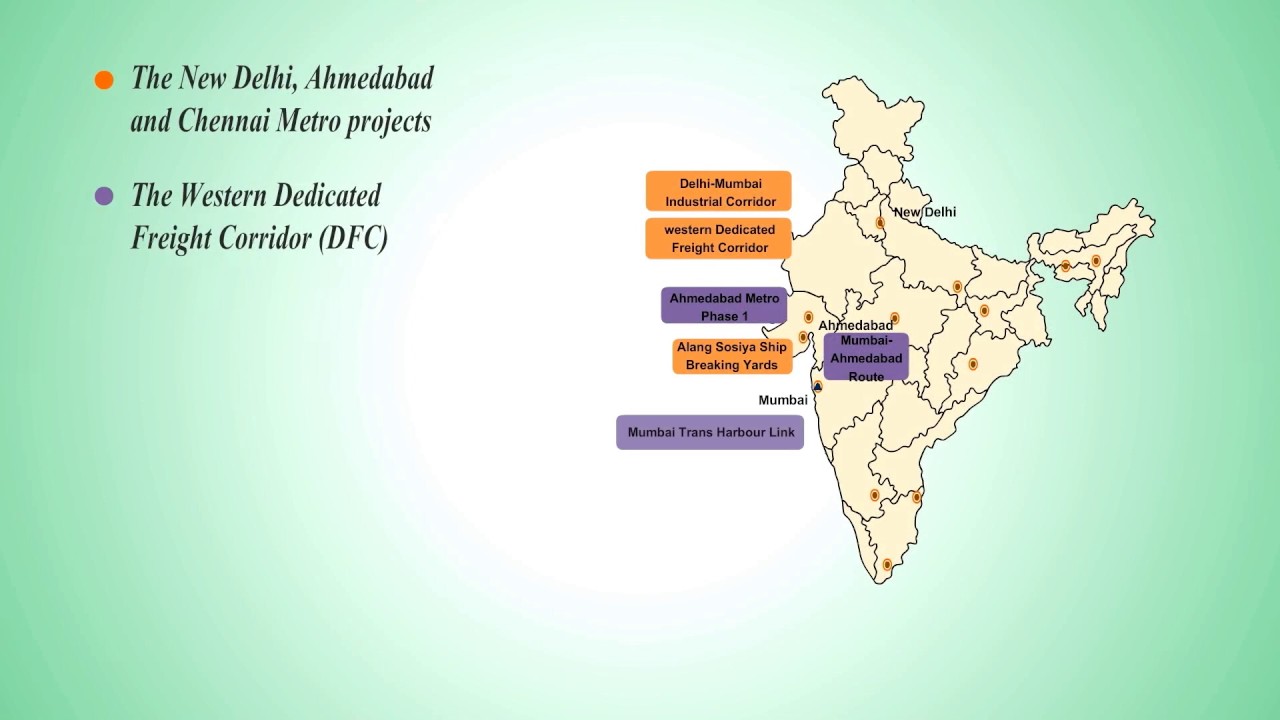 The New Delhi, Ahmedabad and Chennai Metro projects

The Western Dedicated Freight Corridor (DFC)

Delhi-Mumbai Industrial Corridor

western Dedicated Freight Corridor

New Delhi

Ahmedabad Metro Phase 1

Ahmedabad

Alang Sosiya Ship Breaking Yards

Mumbai-Ahmedabad Route

Mumbai

Mumbai Trans Harbour Link